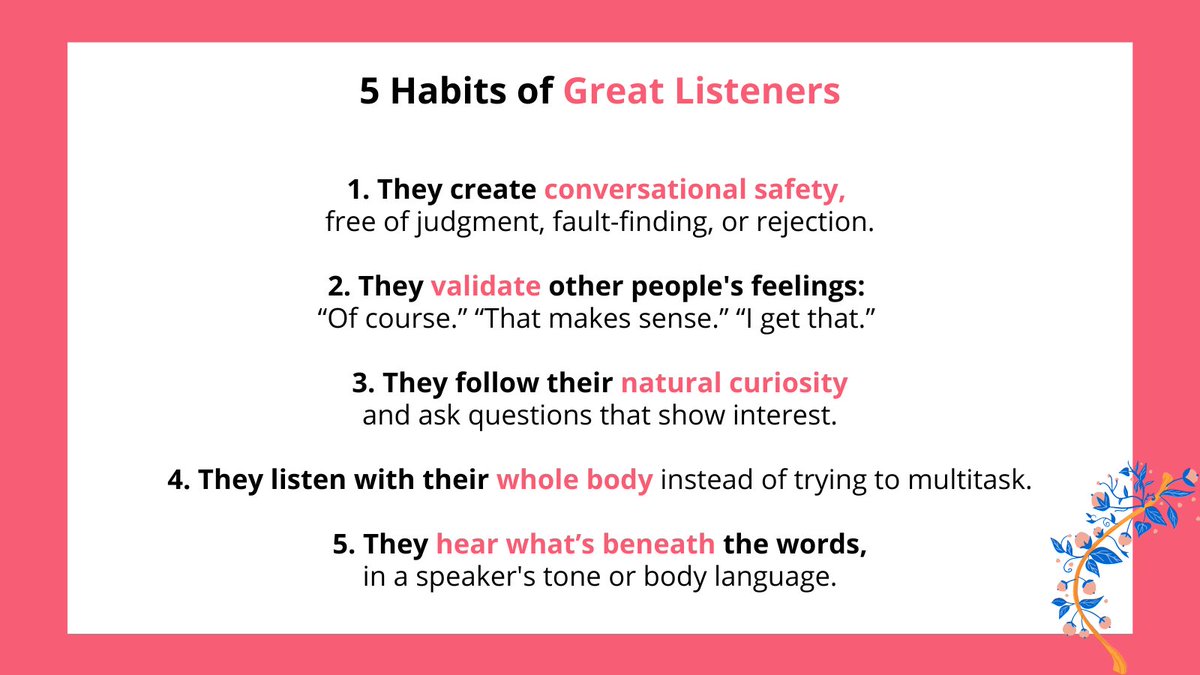 5 Habits of Great Listeners

1. They create conversational safety, free of judgment, fault-finding, or rejection.

2. They validate other people's feelings: “Of course.” “That makes sense.” “I get that.”

3. They follow their natural curiosity and ask questions that show interest.

4. They listen with their whole body instead of trying to multitask.

5. They hear what’s beneath the words, in a speaker's tone or body language.